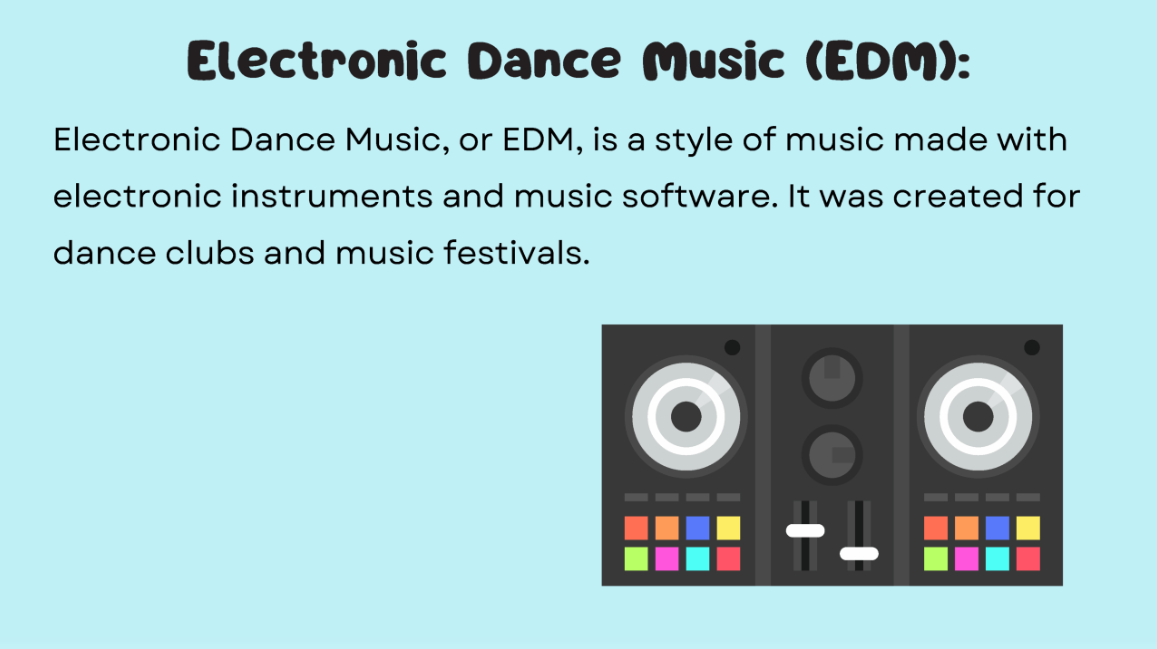 Electronic Dance Music (EDM):

Electronic Dance Music, or EDM, is a style of music made with electronic instruments and music software. It was created for dance clubs and music festivals.